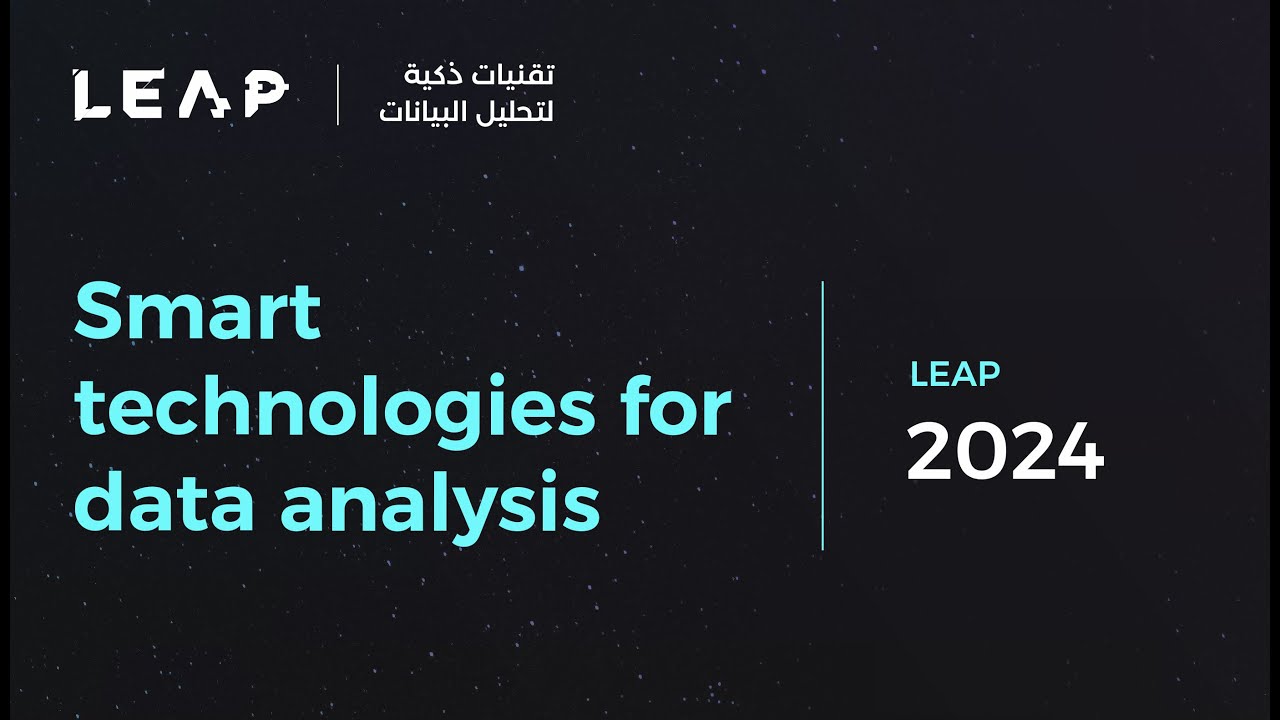 LEAP

تقنيات ذكية
لتحليل البيانات

Smart technologies for data analysis

LEAP
2024